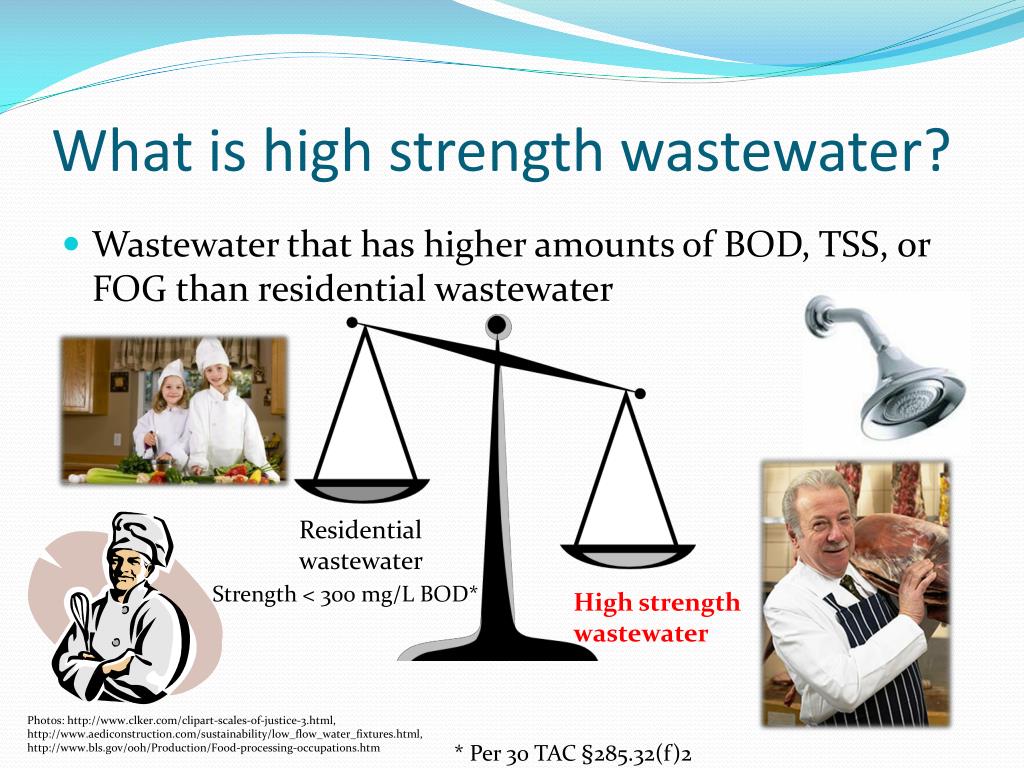 What is high strength wastewater?

Wastewater that has higher amounts of BOD, TSS, or FOG than residential wastewater

Residential wastewater

Strength < 300 mg/L BOD*

High strength wastewater

Photos: http://www.clker.com/clipart-scales-of-justice-3.html, http://www.aediconstruction.com/sustainability/low_flow_water_fixtures.html, http://www.bls.gov/ooh/Production/Food-processing-occupations.htm

* Per 30 TAC §285.32(f)2